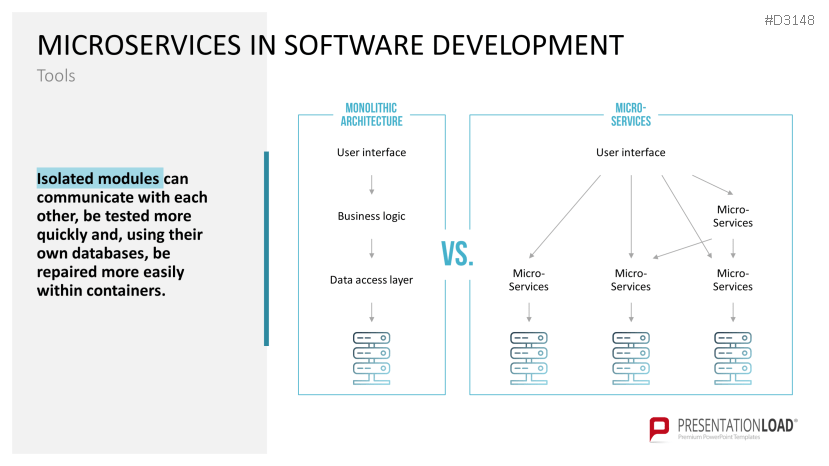 #D3148

MICROSERVICES IN SOFTWARE DEVELOPMENT

Tools

Isolated modules can communicate with each other, be tested more quickly and, using their own databases, be repaired more easily within containers.

MONOLITHIC ARCHITECTURE

User interface

Business logic

Data access layer

VS.

MICRO-SERVICES

User interface

Micro-Services

Micro-Services

Micro-Services

Micro-Services

PRESENTATIONLOAD®
Premium PowerPoint Templates